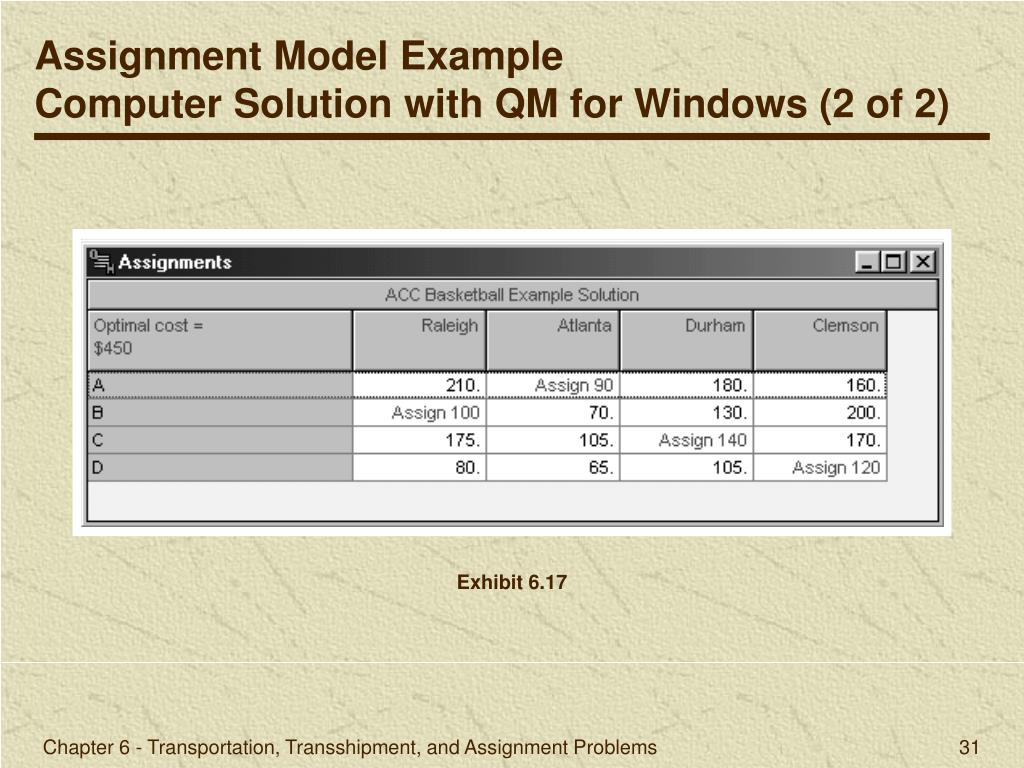 Assignment Model Example
Computer Solution with QM for Windows (2 of 2)

Assignments

ACC Basketball Example Solution

| Optimal cost = $450 | Raleigh | Atlanta | Durham | Clemson |
|---|---|---|---|---|
| A | 210. | Assign 90 | 180. | 160. |
| B | Assign 100 | 70. | 130. | 200. |
| C | 175. | 105. | Assign 140 | 170. |
| D | 80. | 65. | 105. | Assign 120 |

Exhibit 6.17

Chapter 6 - Transportation, Transshipment, and Assignment Problems

31